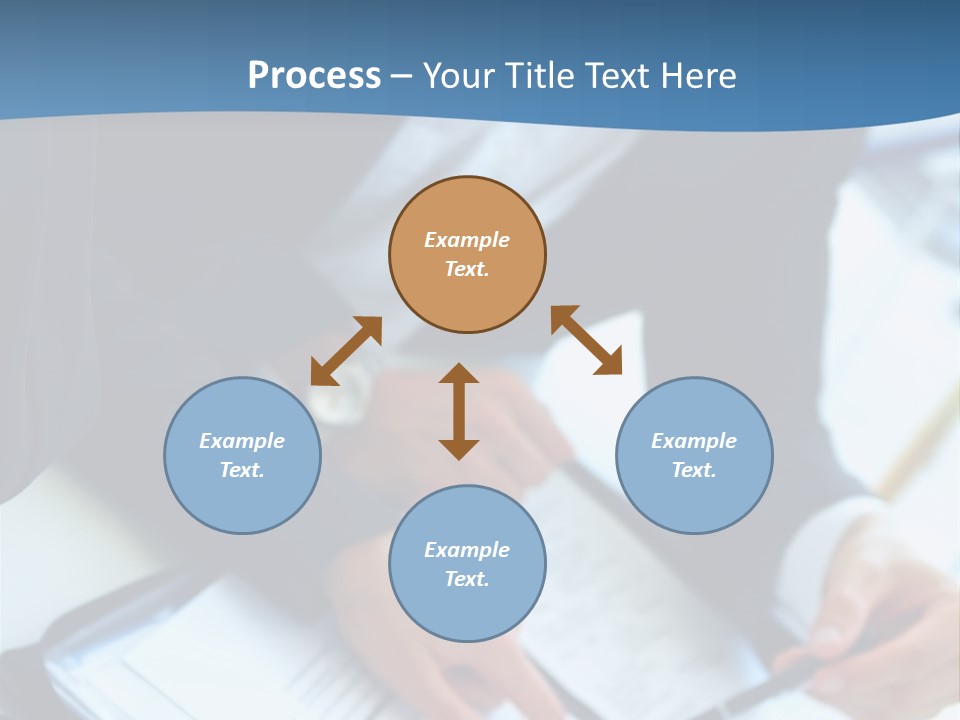 Process – Your Title Text Here

Example Text.

Example Text.

Example Text.

Example Text.